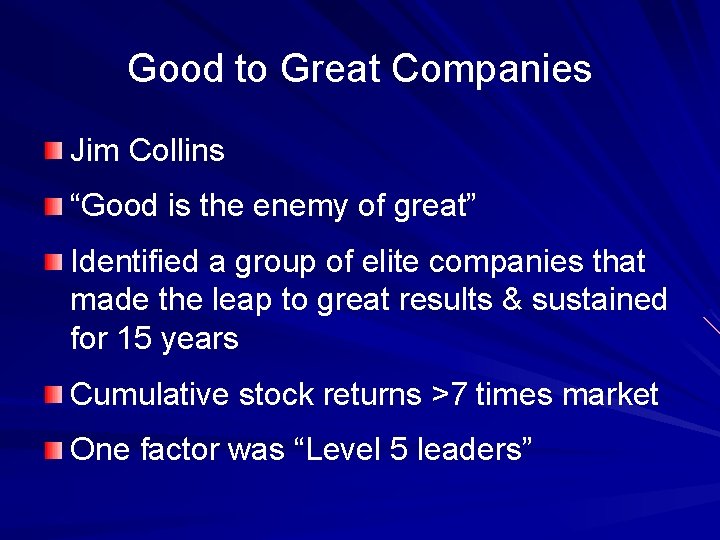 Good to Great Companies

Jim Collins

“Good is the enemy of great”

Identified a group of elite companies that made the leap to great results & sustained for 15 years

Cumulative stock returns >7 times market

One factor was “Level 5 leaders”